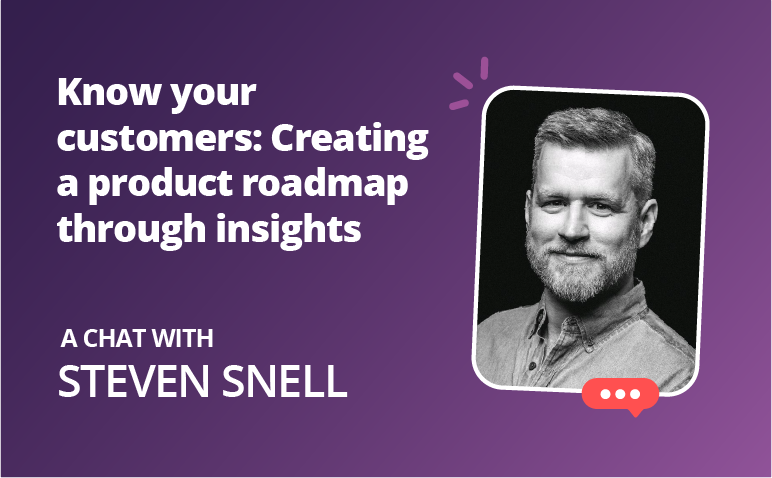 Know your customers: Creating a product roadmap through insights

A CHAT WITH
STEVEN SNELL